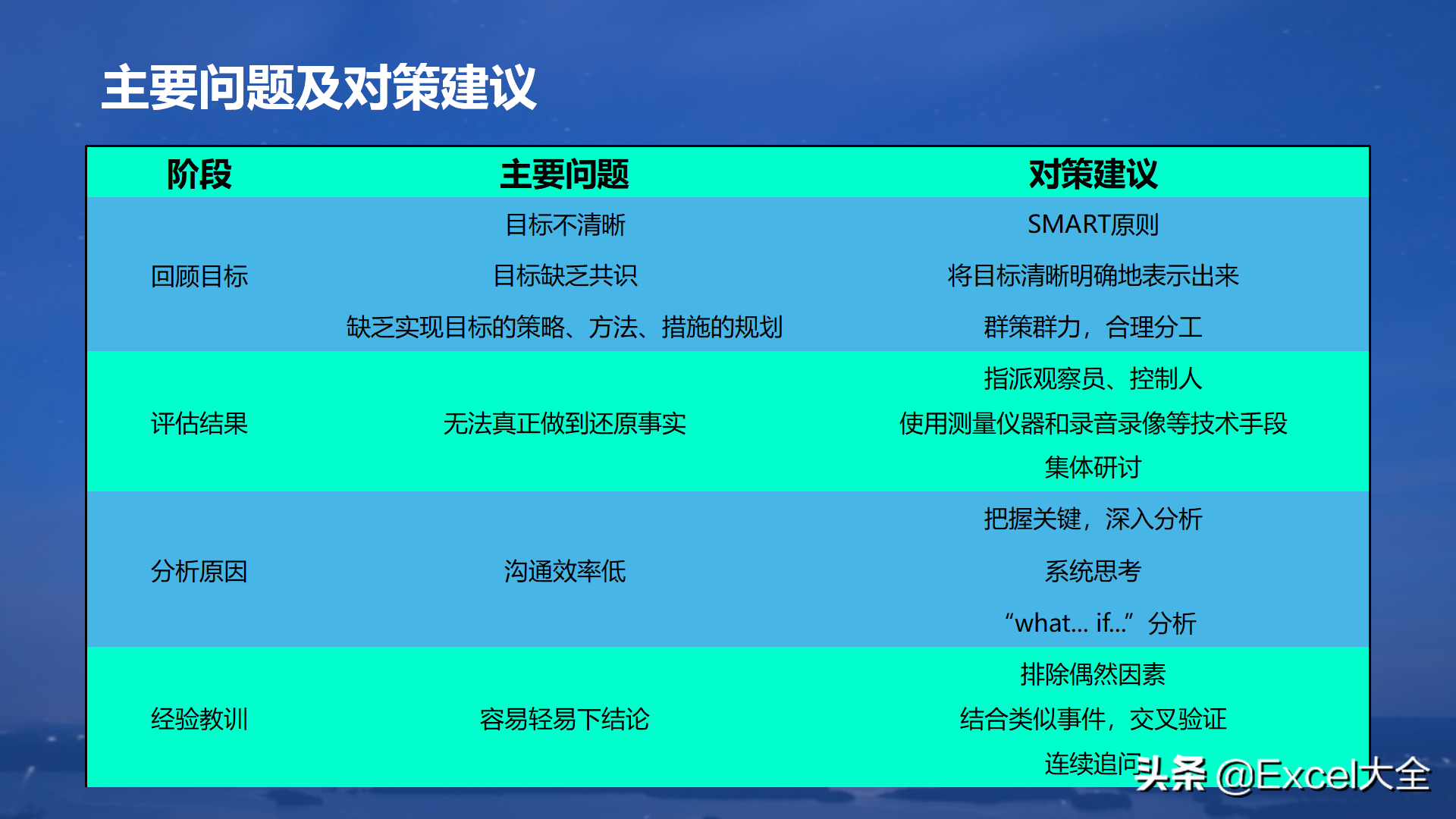 主要问题及对策建议

| 阶段 | 主要问题 | 对策建议 |
|---|---|---|
| 回顾目标 | 目标不清晰<br>目标缺乏共识<br>缺乏实现目标的策略、方法、措施的规划 | SMART原则<br>将目标清晰明确地表示出来<br>群策群力，合理分工 |
| 评估结果 | 无法真正做到还原事实 | 指派观察员、控制人<br>使用测量仪器和录音录像等技术手段<br>集体研讨 |
| 分析原因 | 沟通效率低 | 把握关键，深入分析<br>系统思考<br>“what... if...”分析 |
| 经验教训 | 容易轻易下结论 | 排除偶然因素<br>结合类似事件，交叉验证<br>连续追问 |

头条 @Excel大全